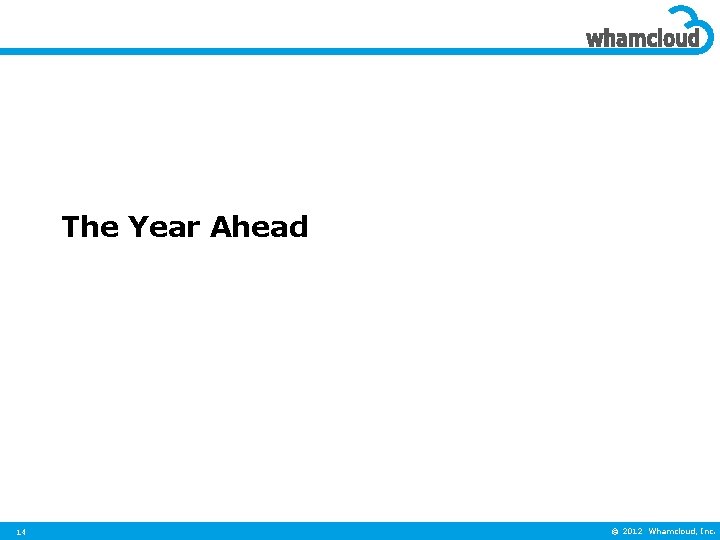 whamcloud

The Year Ahead

14

© 2012 Whamcloud, Inc.